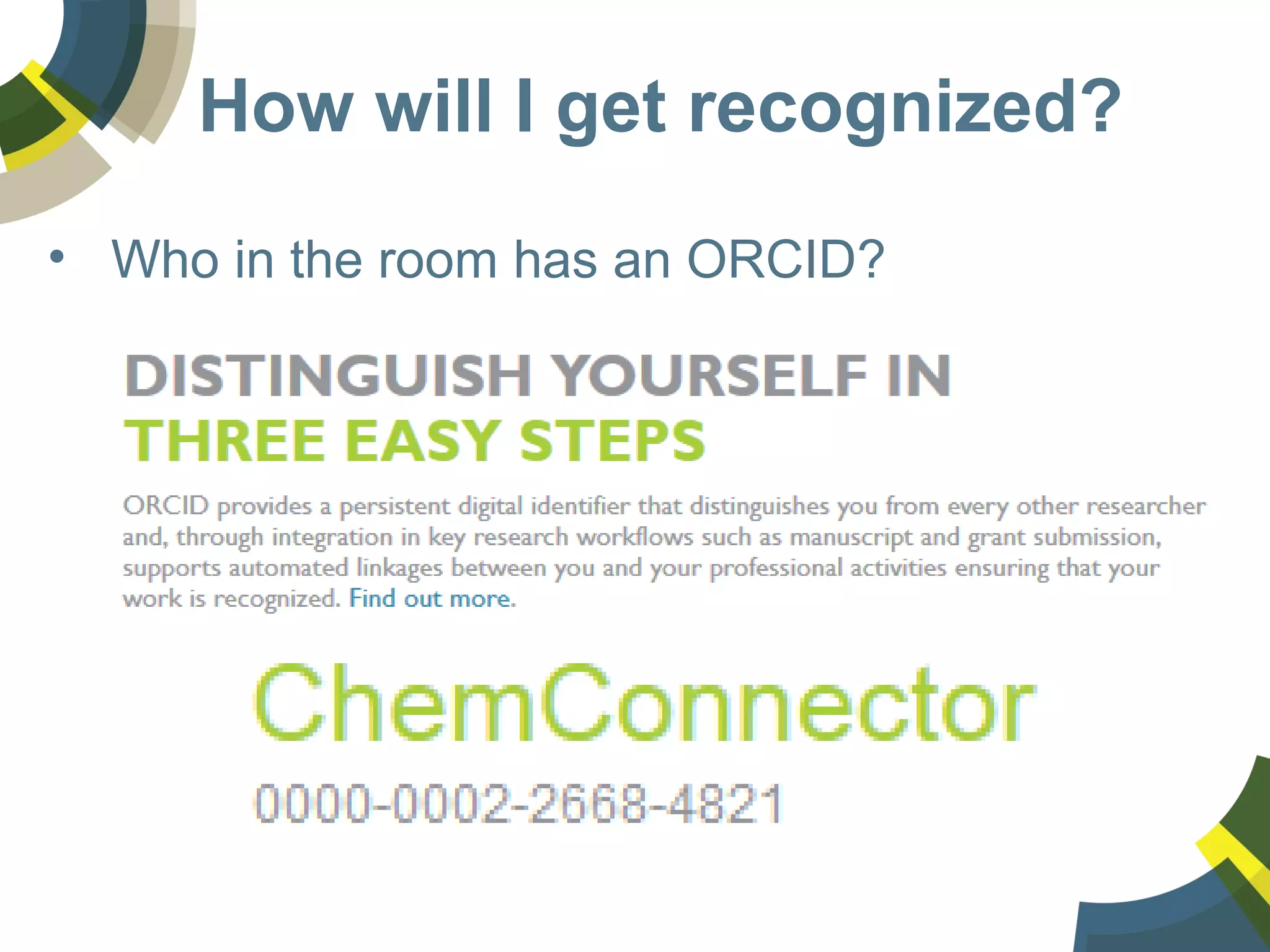 How will I get recognized?

• Who in the room has an ORCID?

DISTINGUISH YOURSELF IN
THREE EASY STEPS

ORCID provides a persistent digital identifier that distinguishes you from every other researcher and, through integration in key research workflows such as manuscript and grant submission, supports automated linkages between you and your professional activities ensuring that your work is recognized. Find out more.

ChemConnector

0000-0002-2668-4821